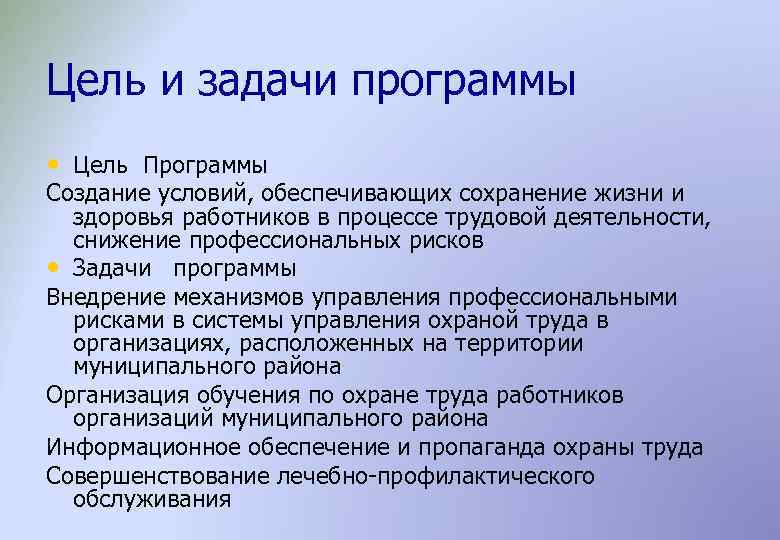 Цель и задачи программы

• Цель Программы

Создание условий, обеспечивающих сохранение жизни и здоровья работников в процессе трудовой деятельности, снижение профессиональных рисков

• Задачи программы

Внедрение механизмов управления профессиональными рисками в системы управления охраной труда в организациях, расположенных на территории муниципального района

Организация обучения по охране труда работников организаций муниципального района

Информационное обеспечение и пропаганда охраны труда

Совершенствование лечебно-профилактического обслуживания